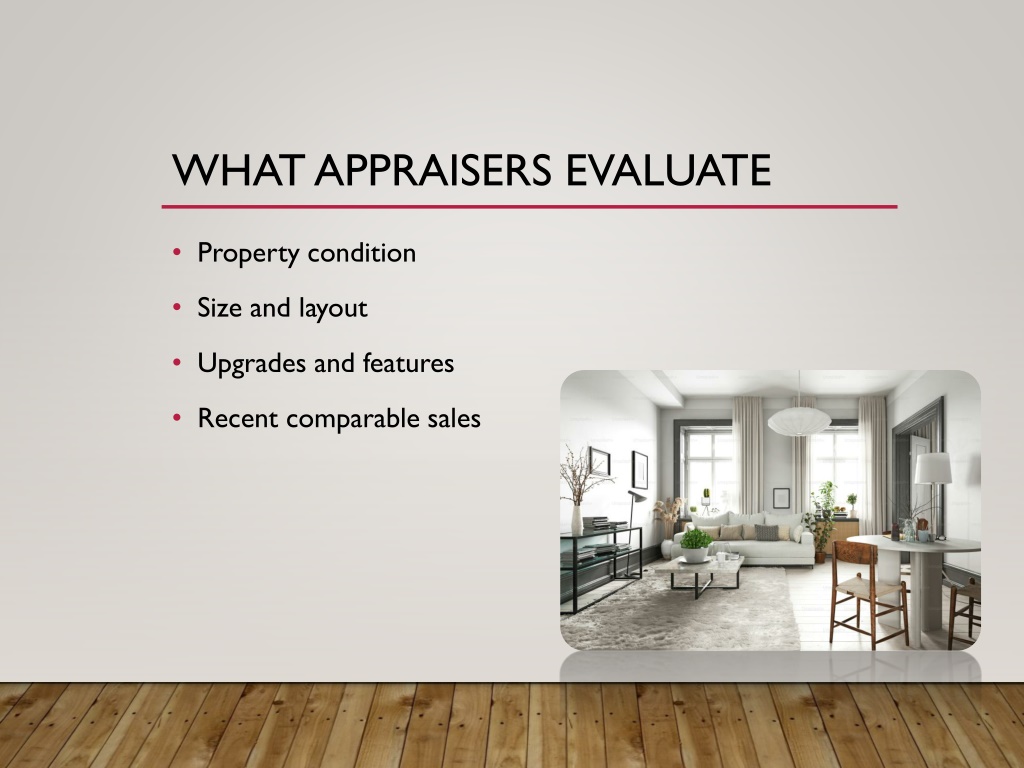 WHAT APPRAISERS EVALUATE

• Property condition
• Size and layout
• Upgrades and features
• Recent comparable sales